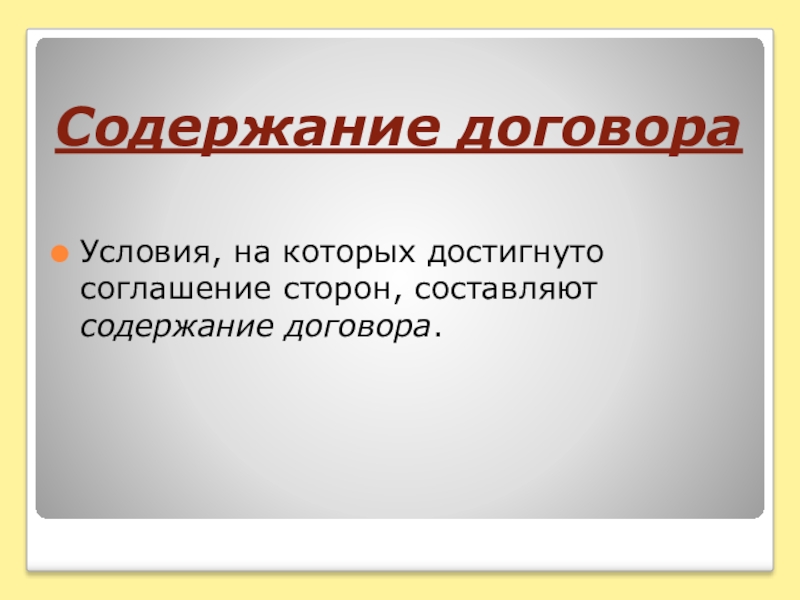 Содержание договора

Условия, на которых достигнуто соглашение сторон, составляют содержание договора.